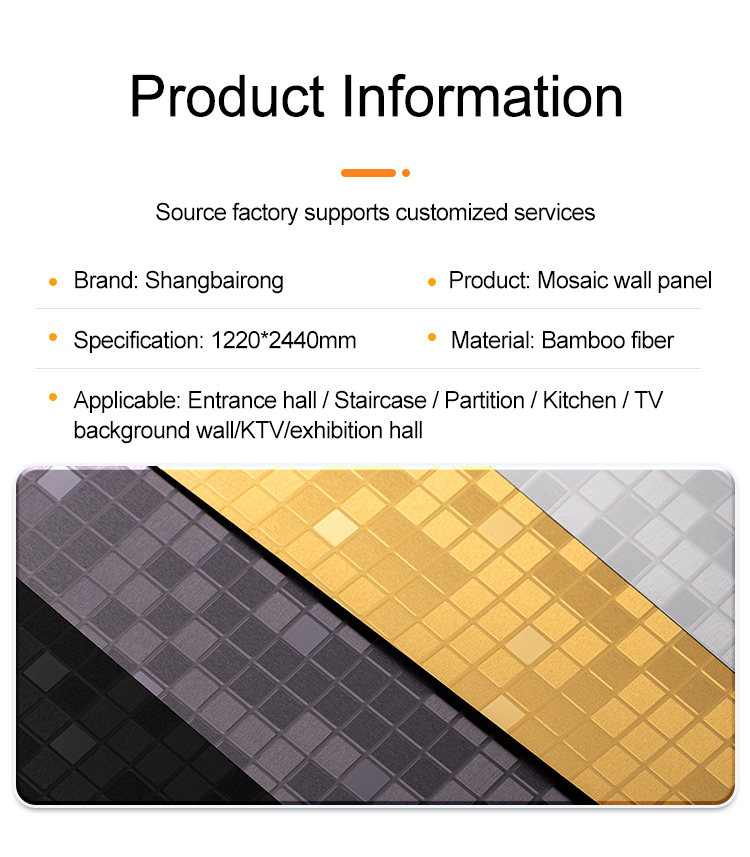 Product Information

Source factory supports customized services

Brand: Shangbairong

Product: Mosaic wall panel

Specification: 1220*2440mm

Material: Bamboo fiber

Applicable: Entrance hall / Staircase / Partition / Kitchen / TV background wall/KTV/exhibition hall